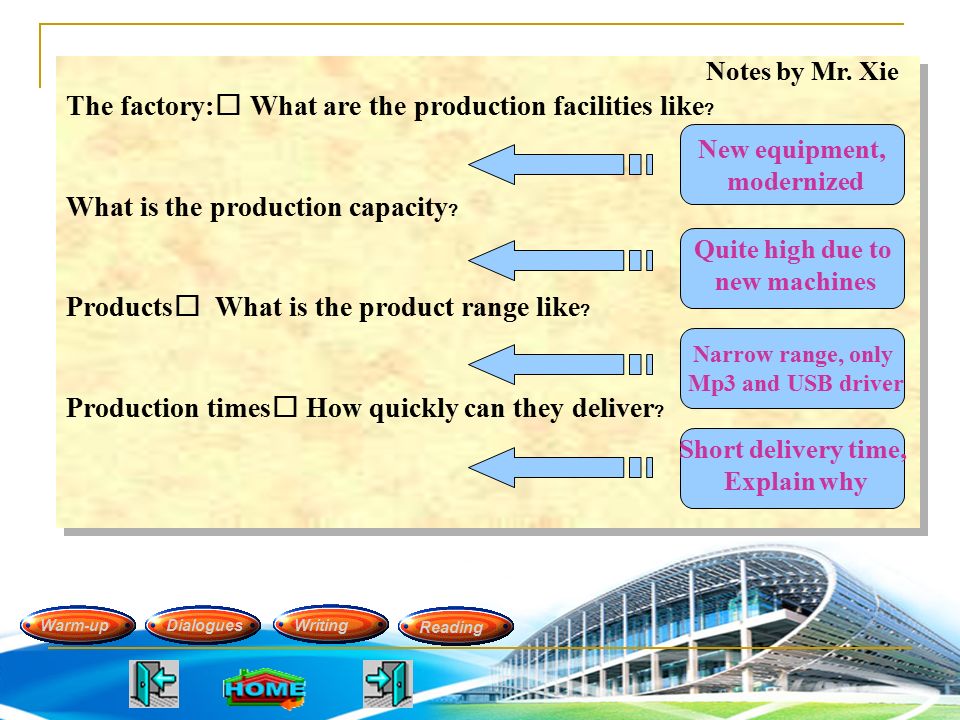 Notes by Mr. Xie

The factory:□ What are the production facilities like?

New equipment, modernized

What is the production capacity?

Quite high due to new machines

Products□ What is the product range like?

Narrow range, only Mp3 and USB driver

Production times□ How quickly can they deliver?

Short delivery time, Explain why

Warm-up Dialogues Writing Reading

HOME